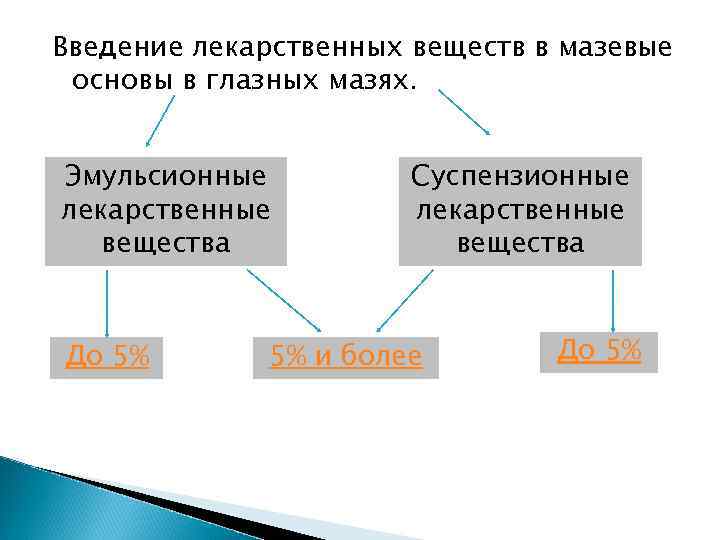 Введение лекарственных веществ в мазевые основы в глазных мазях.

Эмульсионные лекарственные вещества

Суспензионные лекарственные вещества

До 5%

5% и более

До 5%